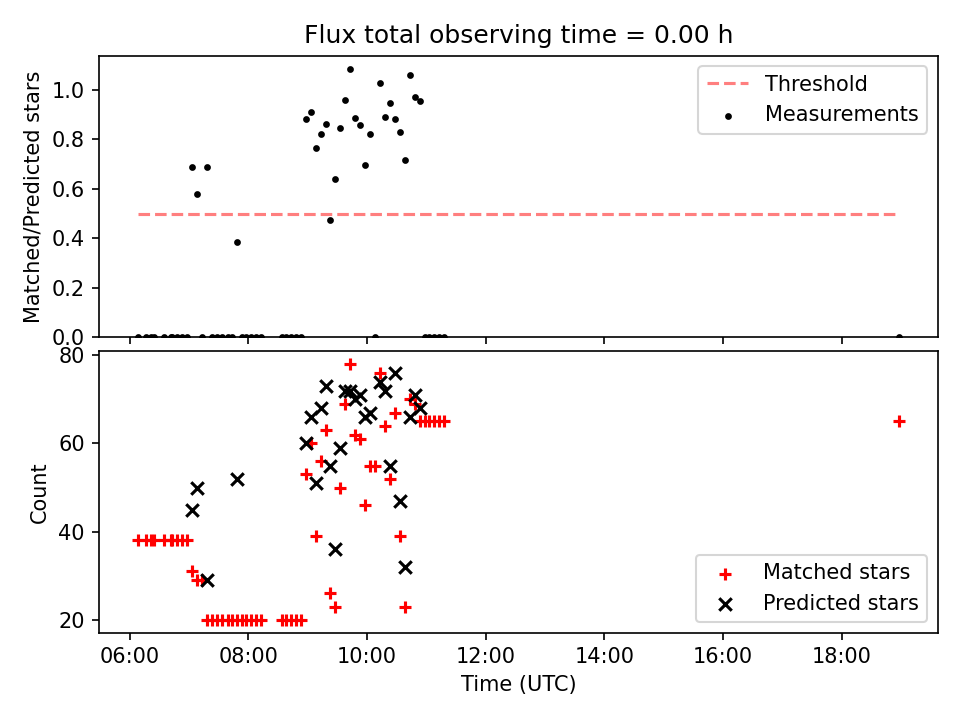 Flux total observing time = 0.00 h

Matched/Predicted stars

1.0
0.8
0.6
0.4
0.2
0.0

Threshold
Measurements

Count

80
60
40
20

Matched stars
Predicted stars

06:00
08:00
10:00
12:00
14:00
16:00
18:00

Time (UTC)